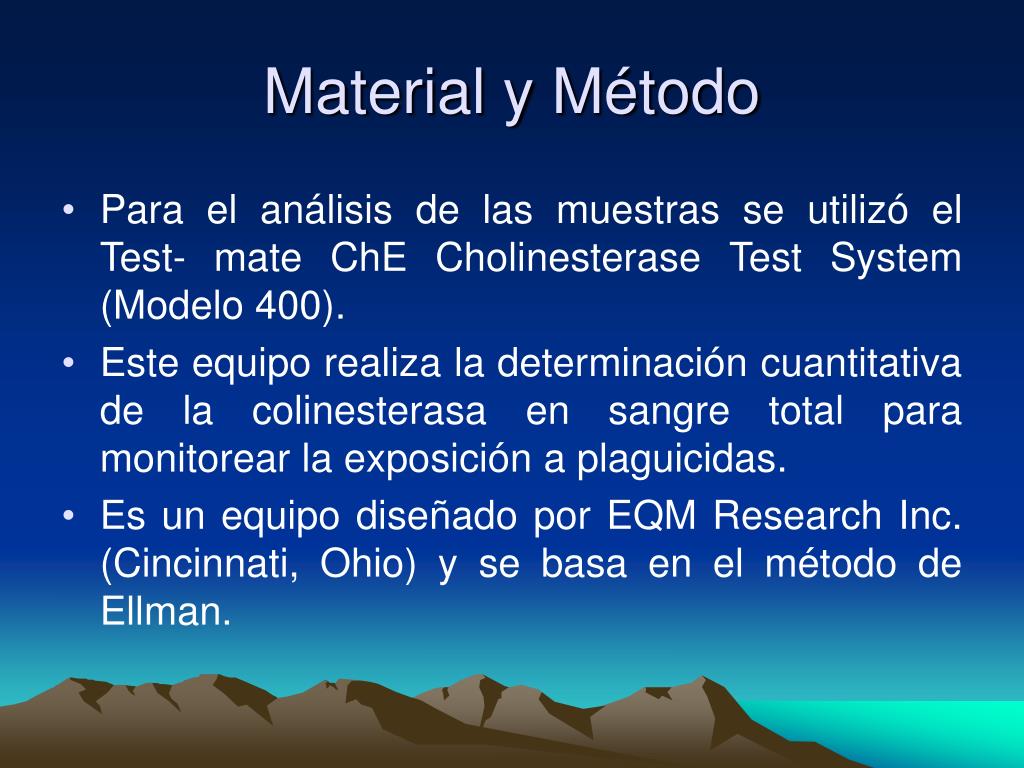 Material y Método

• Para el análisis de las muestras se utilizó el Test- mate ChE Cholinesterase Test System (Modelo 400).
• Este equipo realiza la determinación cuantitativa de la colinesterasa en sangre total para monitorear la exposición a plaguicidas.
• Es un equipo diseñado por EQM Research Inc. (Cincinnati, Ohio) y se basa en el método de Ellman.